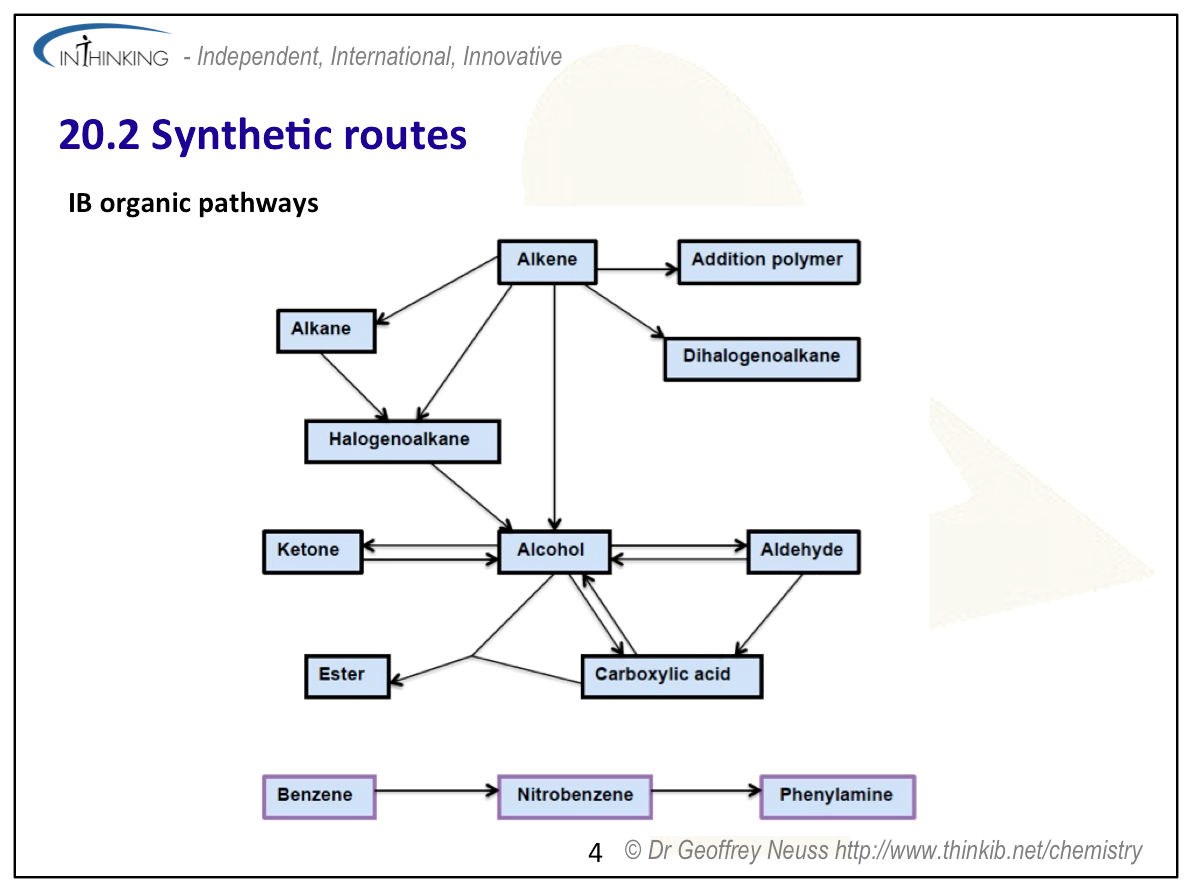 INTHINKING - Independent, International, Innovative

20.2 Synthetic routes

IB organic pathways

Alkene
Addition polymer
Alkane
Dihalogenoalkane
Halogenoalkane
Ketone
Alcohol
Aldehyde
Ester
Carboxylic acid

Benzene
Nitrobenzene
Phenylamine

4 © Dr Geoffrey Neuss http://www.thinkib.net/chemistry